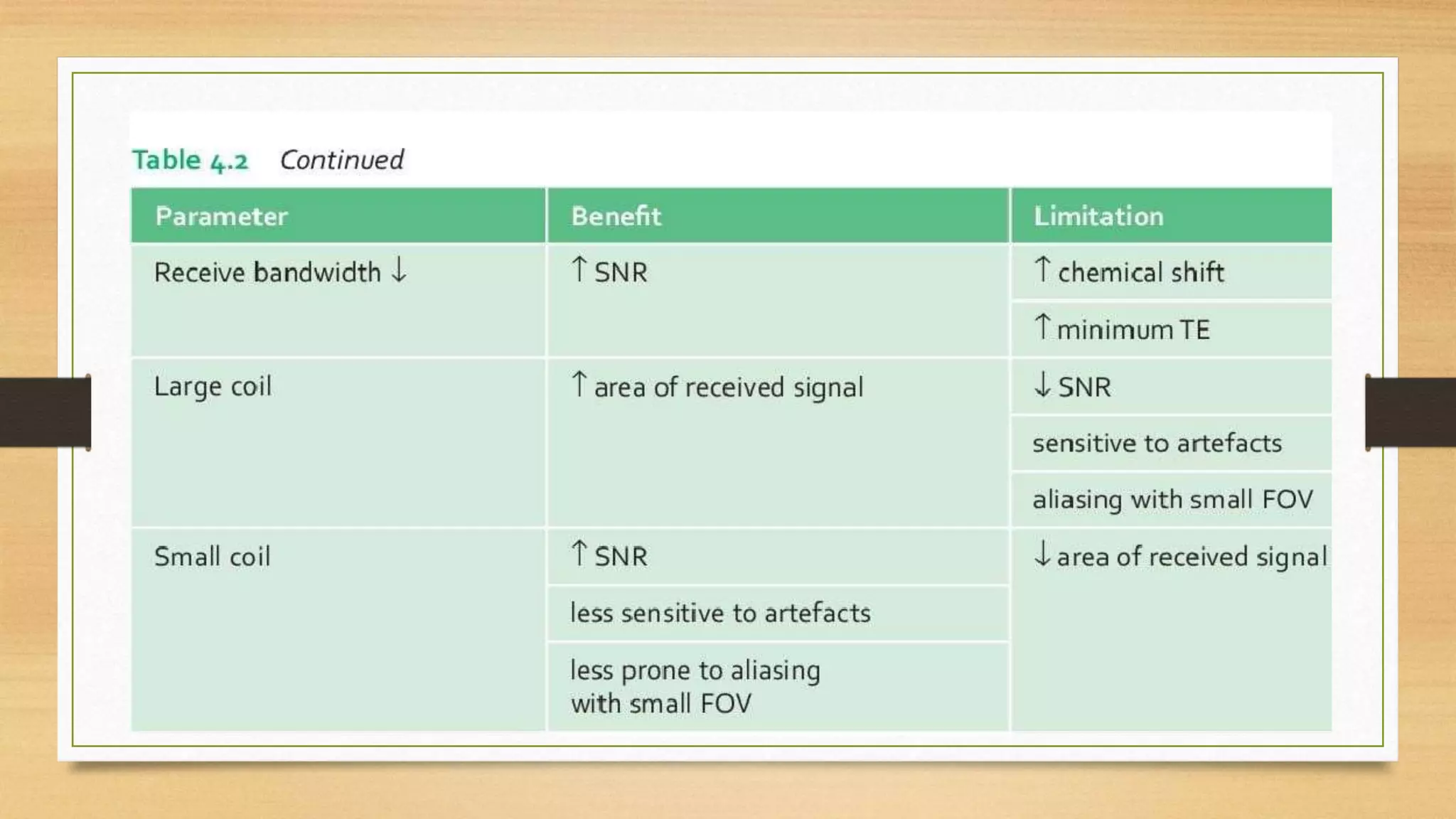 Table 4.2 Continued

| Parameter | Benefit | Limitation |
|---|---|---|
| Receive bandwidth ↓ | ↑ SNR | ↑ chemical shift |
| | | ↑ minimum TE |
| Large coil | ↑ area of received signal | ↓ SNR |
| | | sensitive to artefacts |
| | | aliasing with small FOV |
| Small coil | ↑ SNR | ↓ area of received signal |
| | less sensitive to artefacts | |
| | less prone to aliasing with small FOV | |